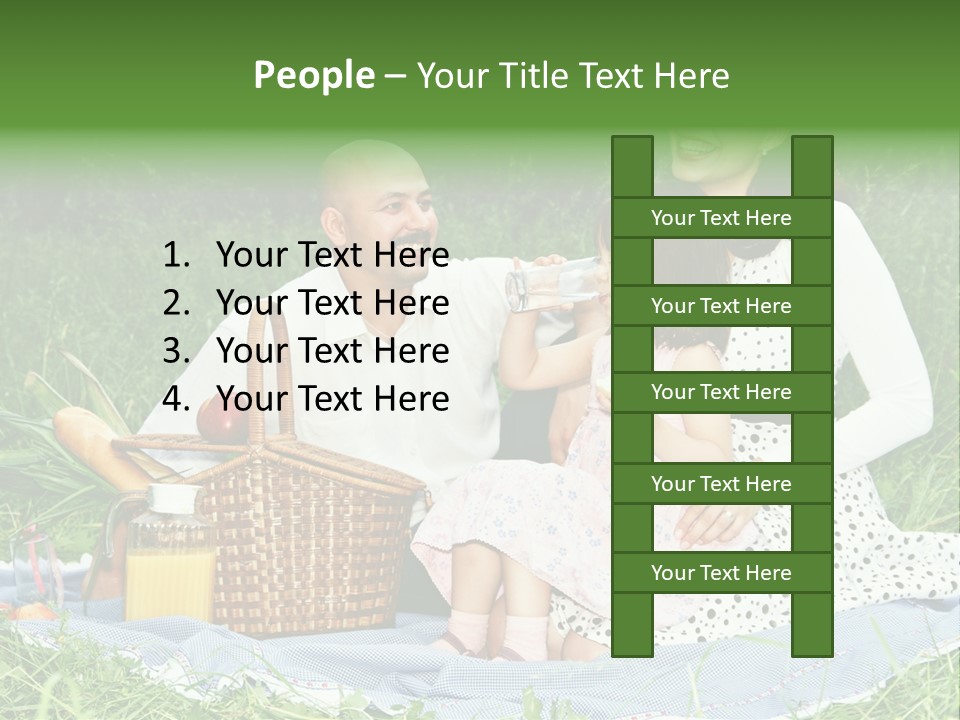 People – Your Title Text Here

1. Your Text Here
2. Your Text Here
3. Your Text Here
4. Your Text Here

Your Text Here

Your Text Here

Your Text Here

Your Text Here

Your Text Here